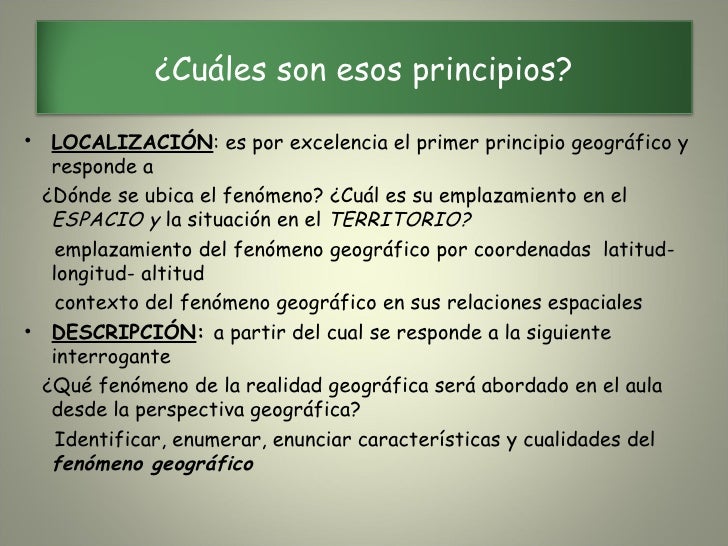 ¿Cuáles son esos principios?

• LOCALIZACIÓN: es por excelencia el primer principio geográfico y responde a

¿Dónde se ubica el fenómeno? ¿Cuál es su emplazamiento en el ESPACIO y la situación en el TERRITORIO?

emplazamiento del fenómeno geográfico por coordenadas latitud- longitud- altitud

contexto del fenómeno geográfico en sus relaciones espaciales

• DESCRIPCIÓN: a partir del cual se responde a la siguiente interrogante

¿Qué fenómeno de la realidad geográfica será abordado en el aula desde la perspectiva geográfica?

Identificar, enumerar, enunciar características y cualidades del fenómeno geográfico